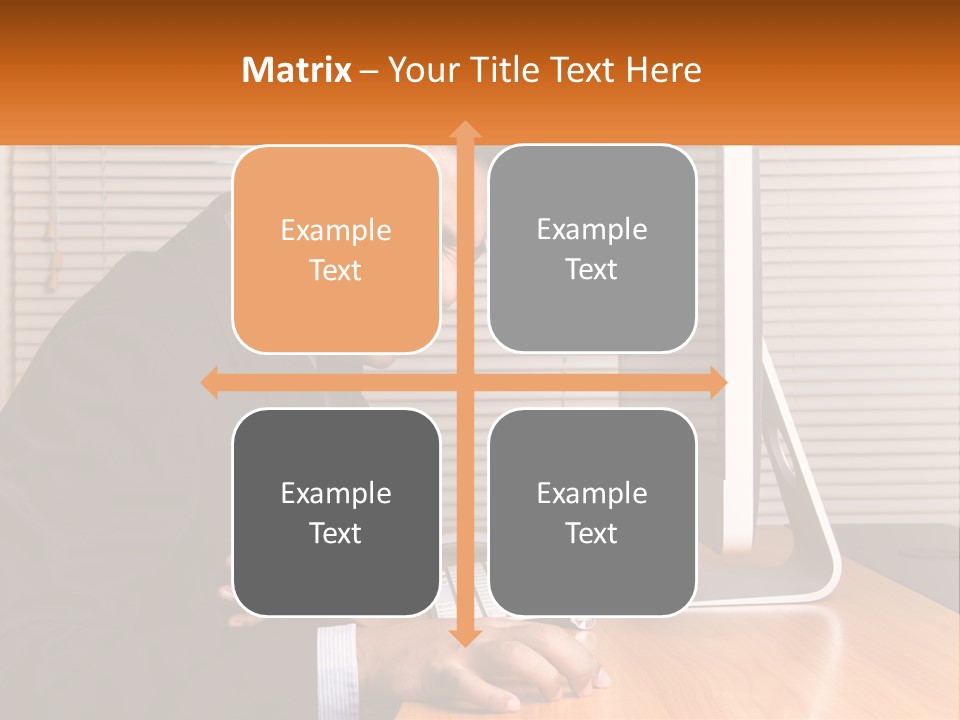 Matrix – Your Title Text Here

Example Text

Example Text

Example Text

Example Text